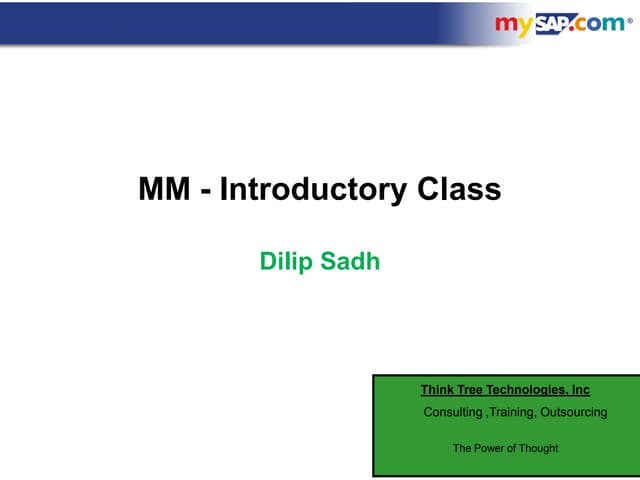 mySAP.com®

MM - Introductory Class

Dilip Sadh

Think Tree Technologies, Inc

Consulting ,Training, Outsourcing

The Power of Thought